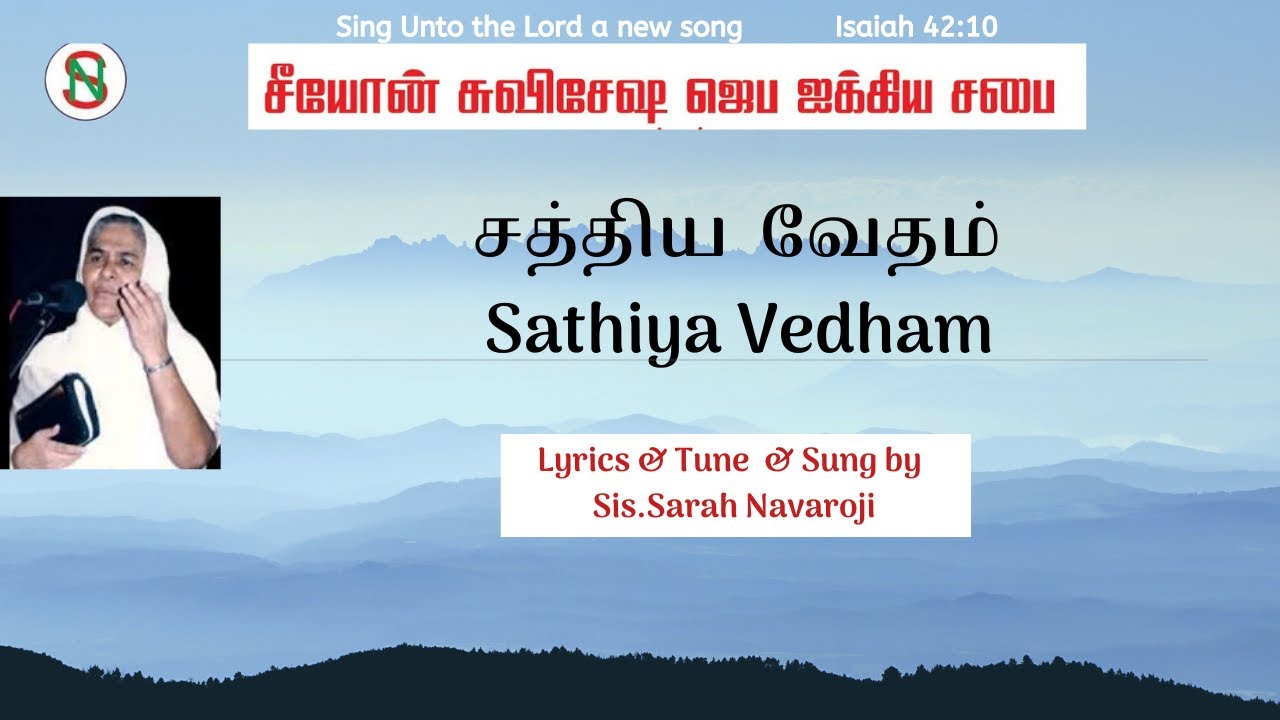 Sing Unto the Lord a new song Isaiah 42:10

SN

சீயோன் சுவிசேஷ ஜெப ஐக்கிய சபை

சத்திய வேதம்
Sathiya Vedham

Lyrics & Tune & Sung by
Sis.Sarah Navaroji